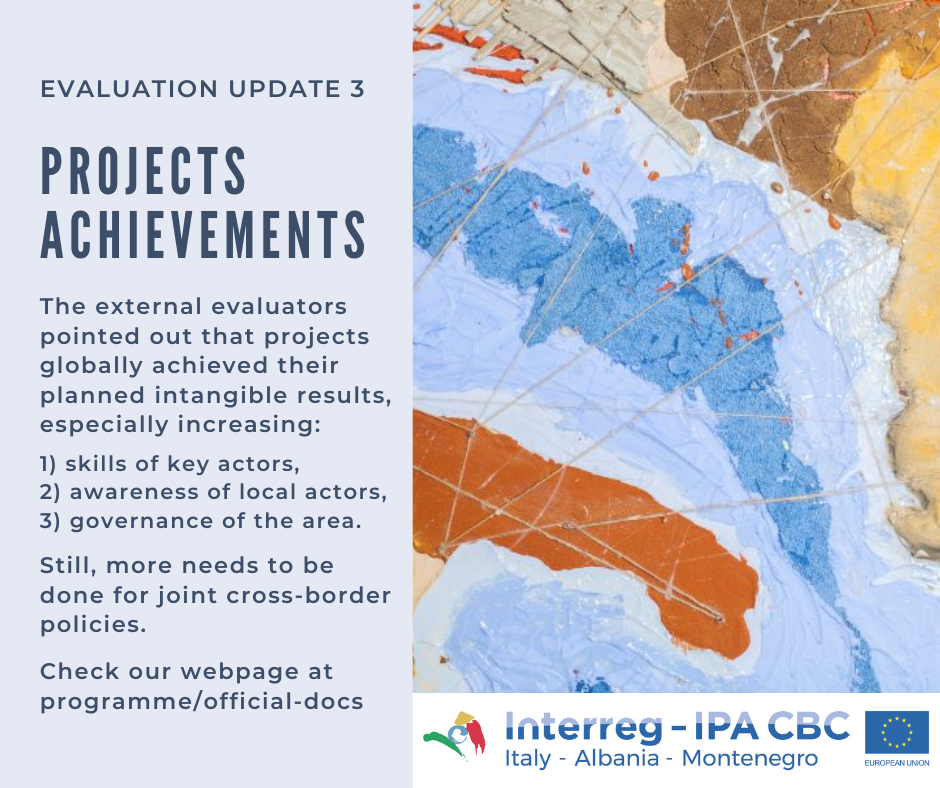 EVALUATION UPDATE 3

PROJECTS ACHIEVEMENTS

The external evaluators pointed out that projects globally achieved their planned intangible results, especially increasing:

1) skills of key actors,
2) awareness of local actors,
3) governance of the area.

Still, more needs to be done for joint cross-border policies.

Check our webpage at programme/official-docs

Interreg - IPA CBC
Italy - Albania - Montenegro

EUROPEAN UNION